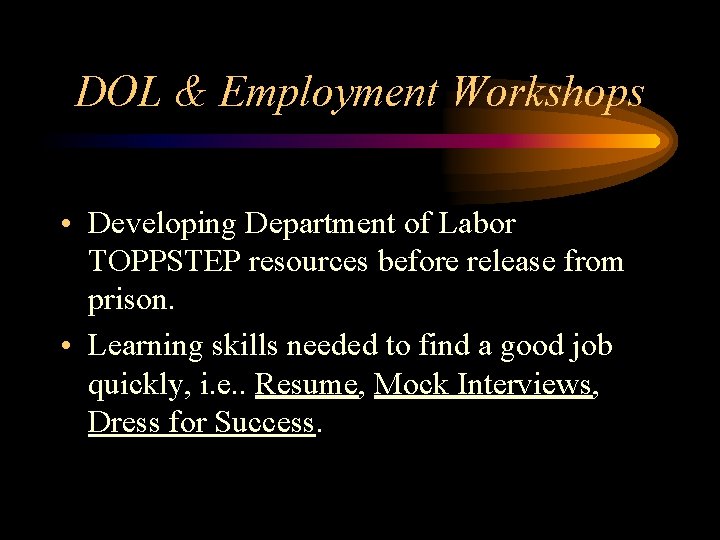 DOL & Employment Workshops

• Developing Department of Labor TOPPSTEP resources before release from prison.

• Learning skills needed to find a good job quickly, i.e.. Resume, Mock Interviews, Dress for Success.